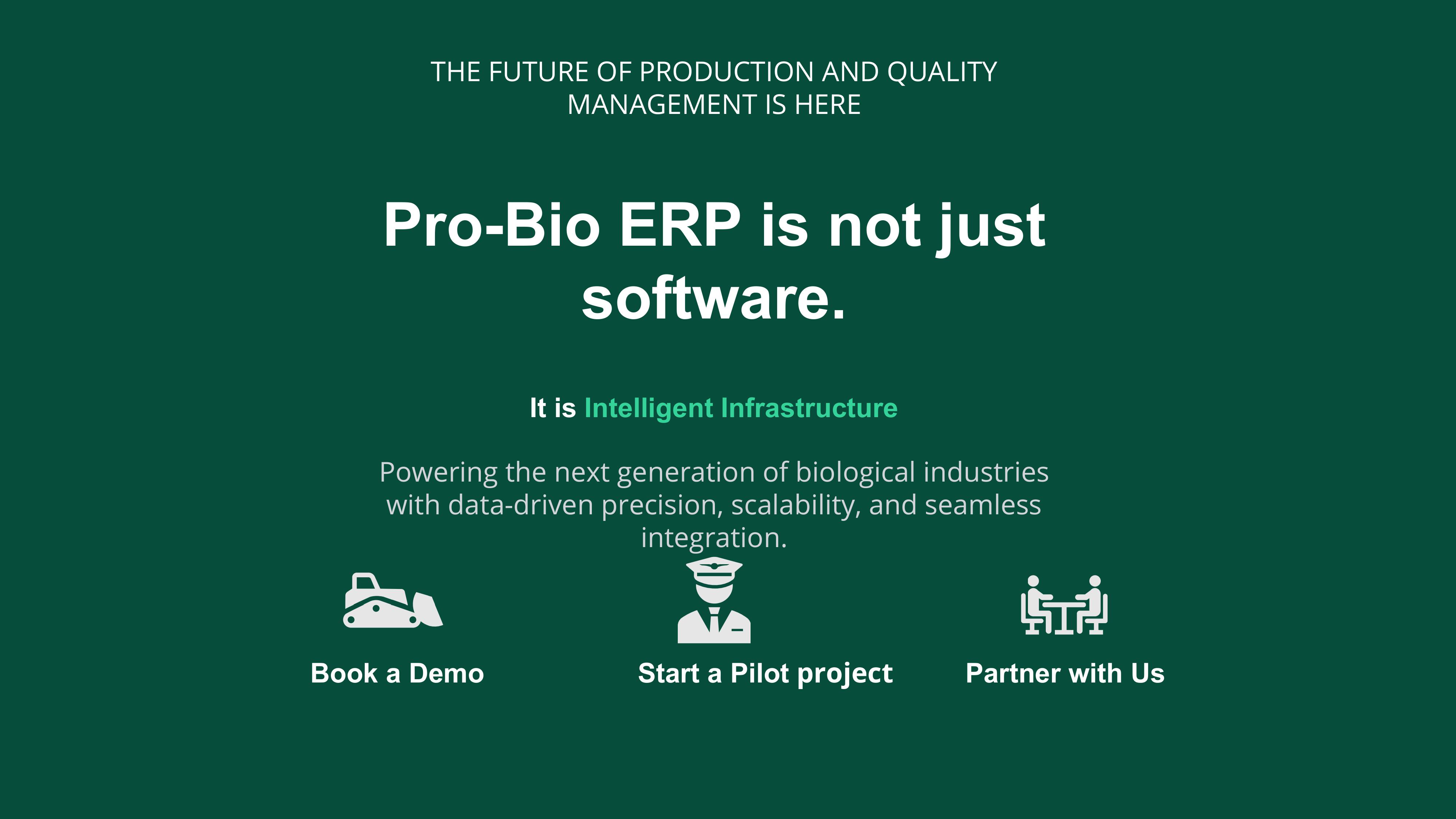 THE FUTURE OF PRODUCTION AND QUALITY MANAGEMENT IS HERE

Pro-Bio ERP is not just software.

It is Intelligent Infrastructure

Powering the next generation of biological industries with data-driven precision, scalability, and seamless integration.

Book a Demo

Start a Pilot project

Partner with Us